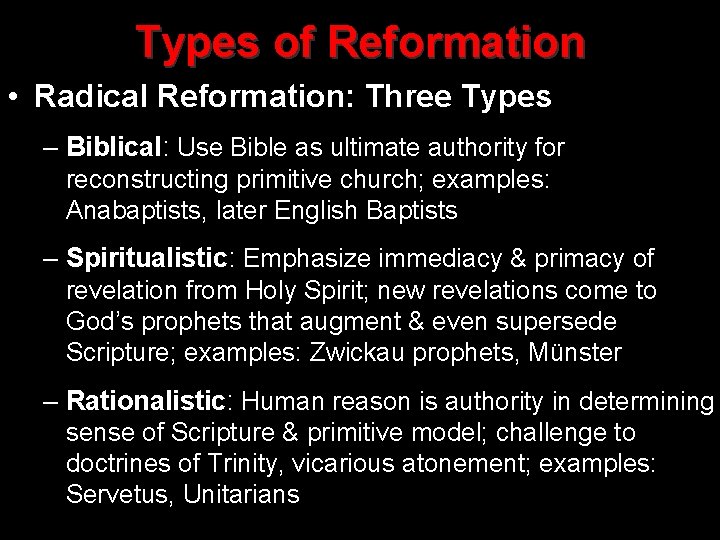 Types of Reformation

• Radical Reformation: Three Types

– Biblical: Use Bible as ultimate authority for reconstructing primitive church; examples: Anabaptists, later English Baptists

– Spiritualistic: Emphasize immediacy & primacy of revelation from Holy Spirit; new revelations come to God's prophets that augment & even supersede Scripture; examples: Zwickau prophets, Münster

– Rationalistic: Human reason is authority in determining sense of Scripture & primitive model; challenge to doctrines of Trinity, vicarious atonement; examples: Servetus, Unitarians